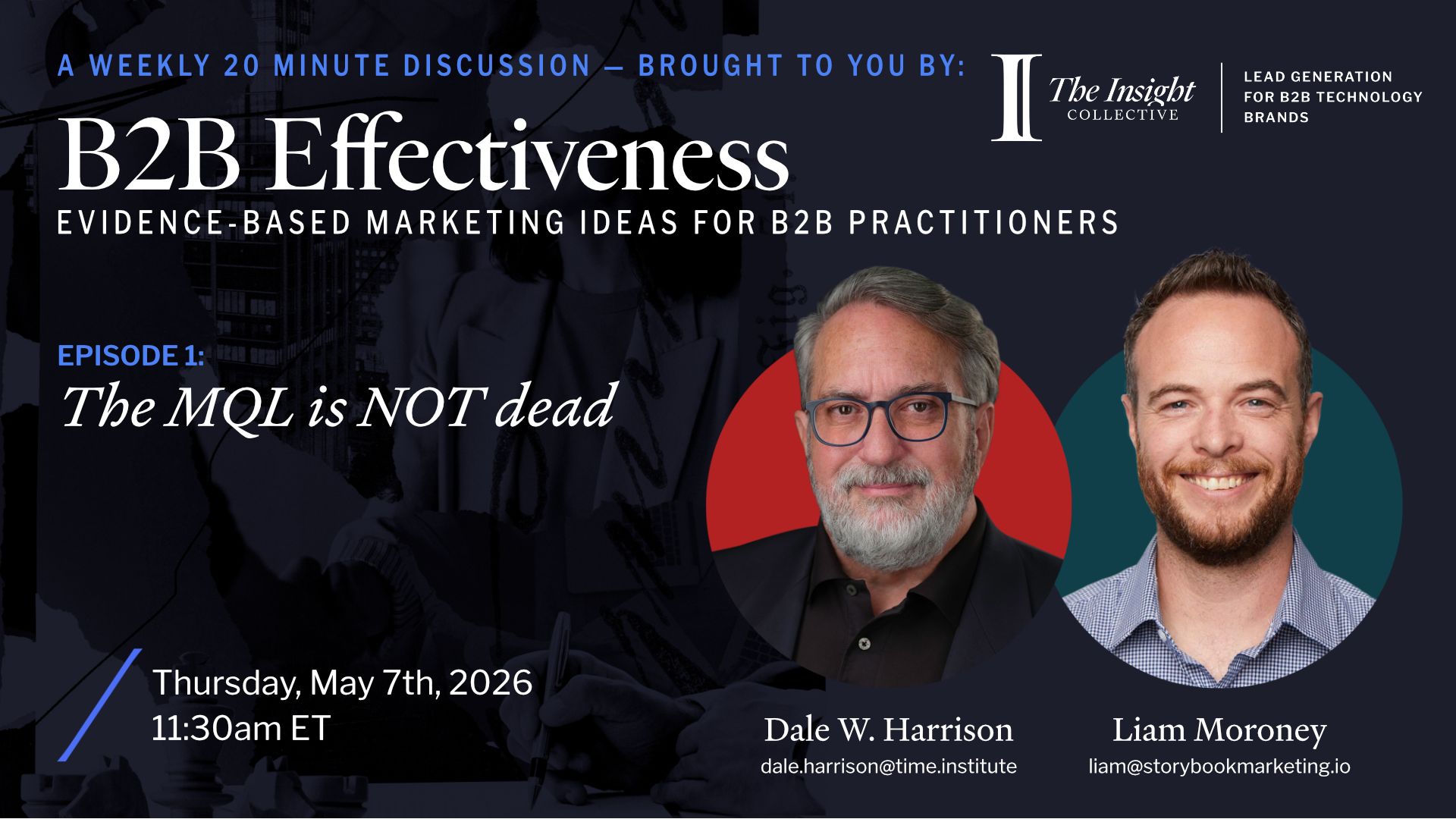 A WEEKLY 20 MINUTE DISCUSSION — BROUGHT TO YOU BY:

The Insight COLLECTIVE

LEAD GENERATION FOR B2B TECHNOLOGY BRANDS

B2B Effectiveness

EVIDENCE-BASED MARKETING IDEAS FOR B2B PRACTITIONERS

EPISODE 1:
The MQL is NOT dead

Thursday, May 7th, 2026
11:30am ET

Dale W. Harrison
dale.harrison@time.institute

Liam Moroney
liam@storybookmarketing.io